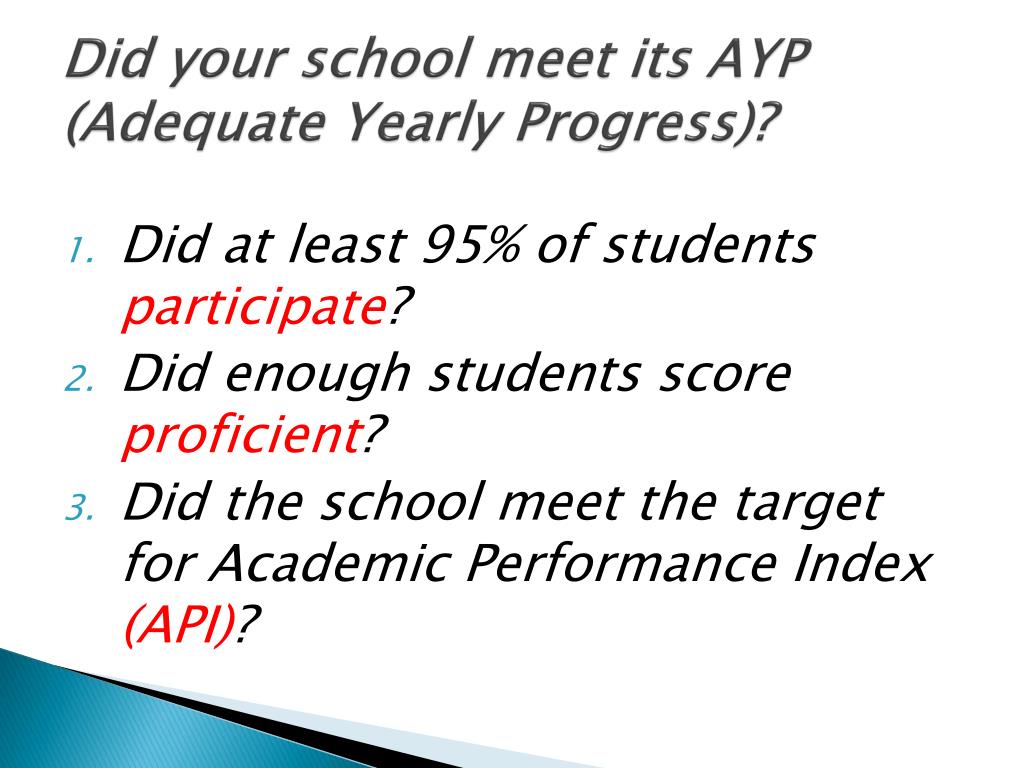 Did your school meet its AYP (Adequate Yearly Progress)?

1. Did at least 95% of students participate?
2. Did enough students score proficient?
3. Did the school meet the target for Academic Performance Index (API)?